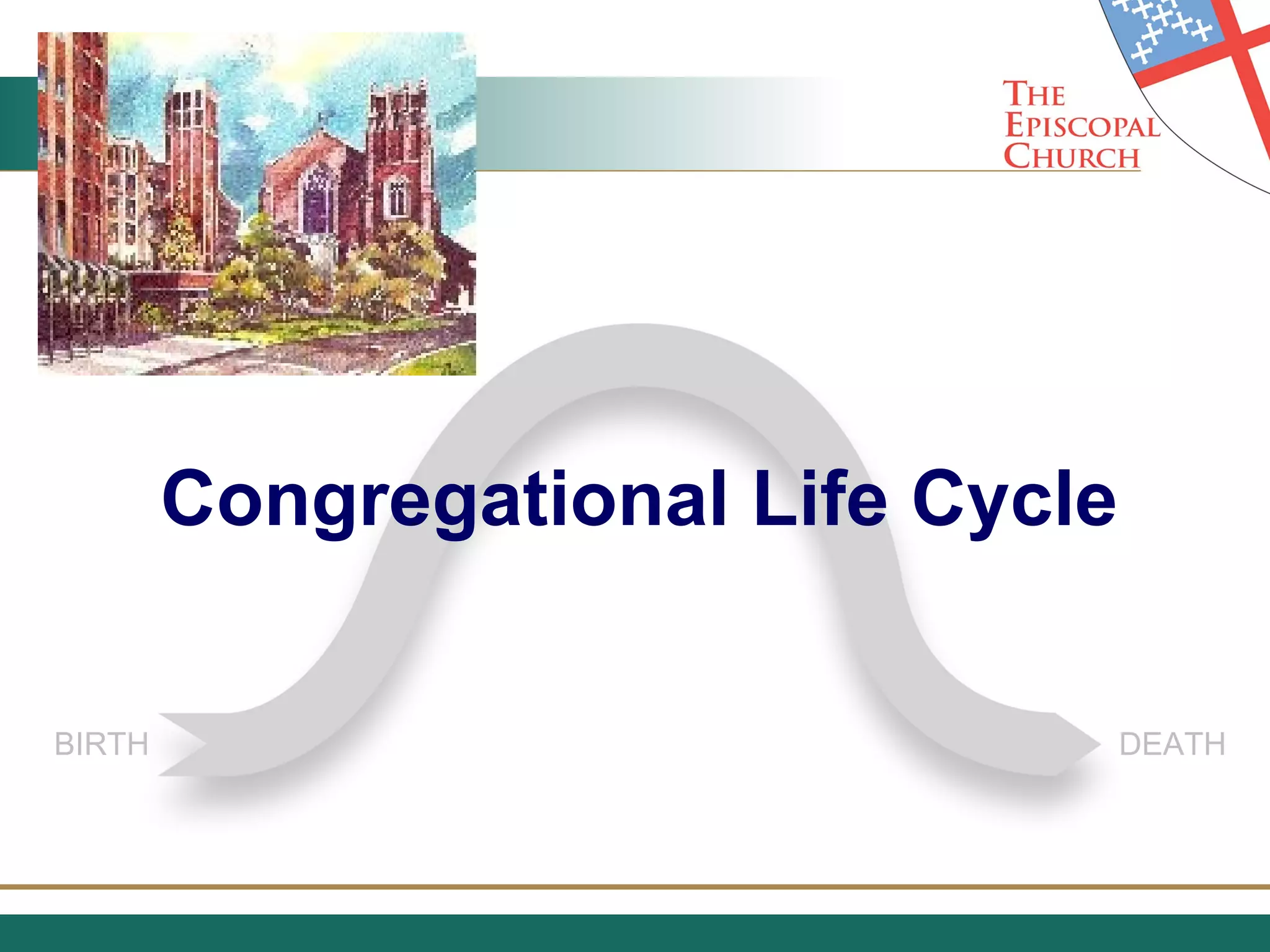 THE EPISCOPAL CHURCH

Congregational Life Cycle

BIRTH

DEATH